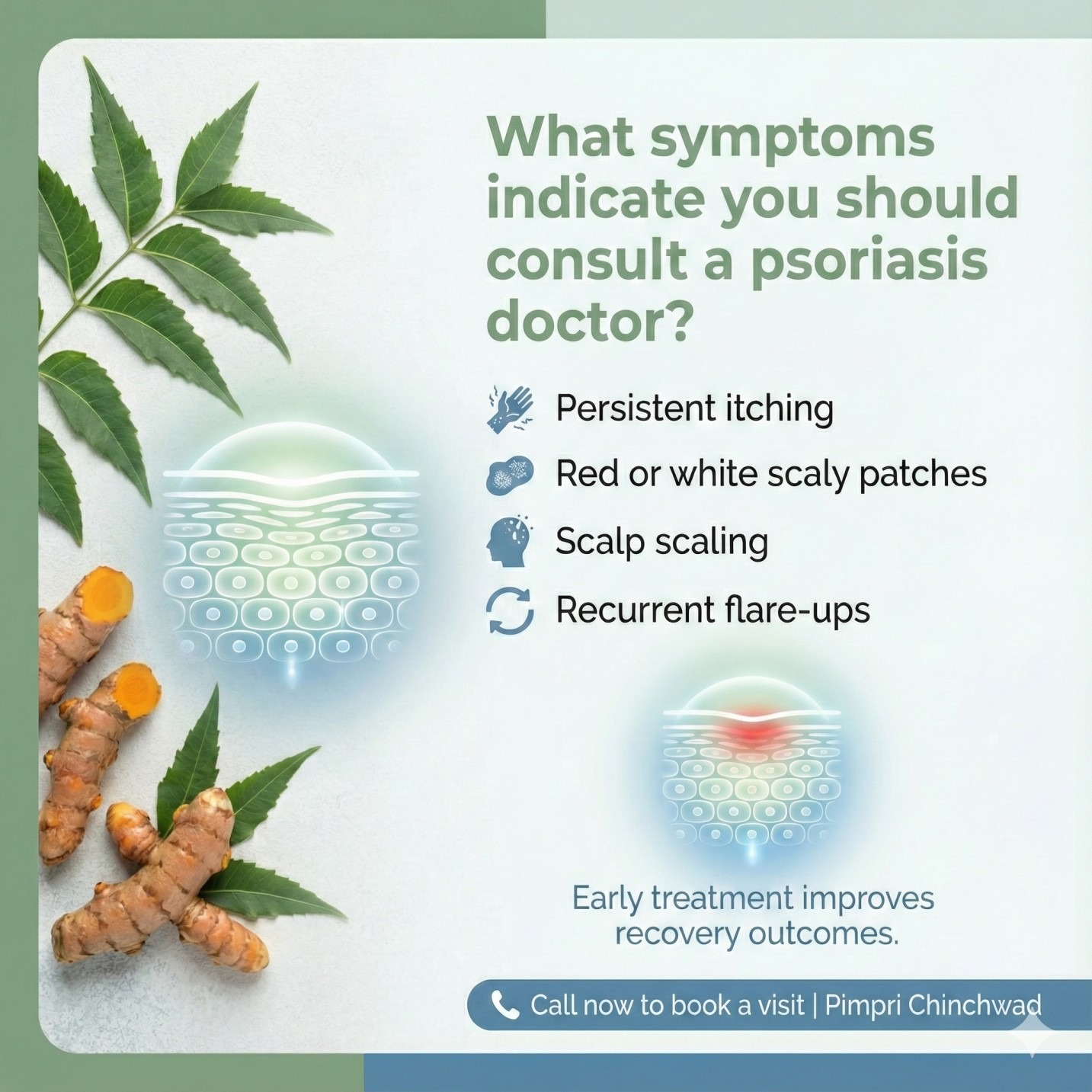 What symptoms indicate you should consult a psoriasis doctor?

Persistent itching

Red or white scaly patches

Scalp scaling

Recurrent flare-ups

Early treatment improves recovery outcomes.

Call now to book a visit | Pimpri Chinchwad